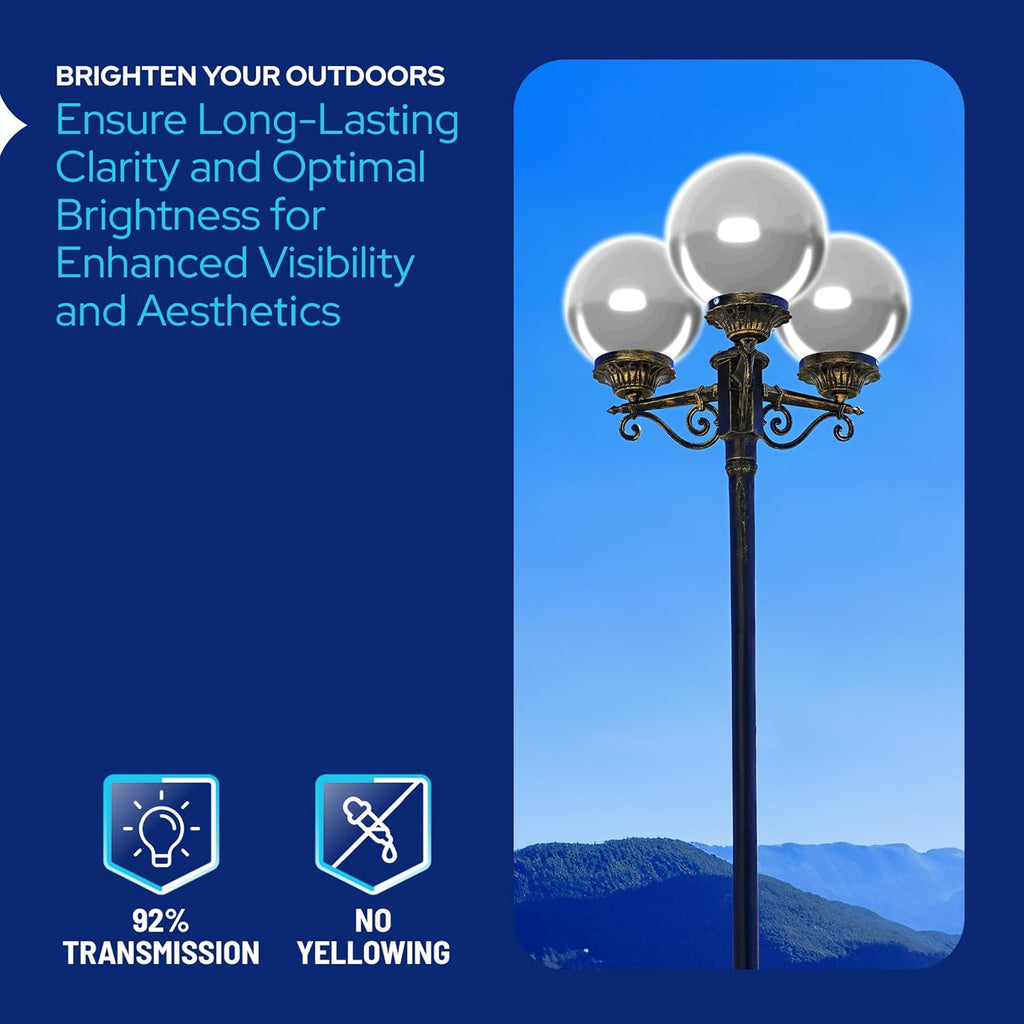 BRIGHTEN YOUR OUTDOORS

Ensure Long-Lasting Clarity and Optimal Brightness for Enhanced Visibility and Aesthetics

92% TRANSMISSION

NO YELLOWING